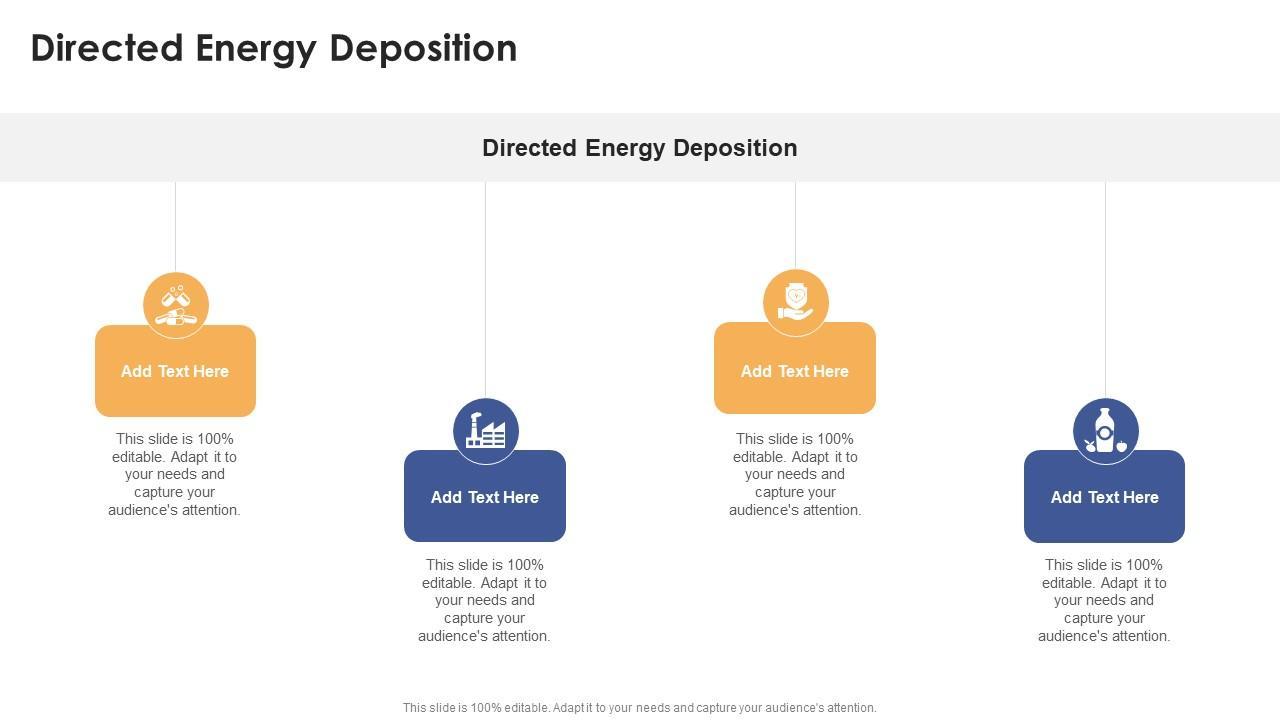 Directed Energy Deposition

Directed Energy Deposition

Add Text Here

This slide is 100% editable. Adapt it to your needs and capture your audience's attention.

Add Text Here

This slide is 100% editable. Adapt it to your needs and capture your audience's attention.

Add Text Here

This slide is 100% editable. Adapt it to your needs and capture your audience's attention.

Add Text Here

This slide is 100% editable. Adapt it to your needs and capture your audience's attention.

This slide is 100% editable. Adapt it to your needs and capture your audience's attention.